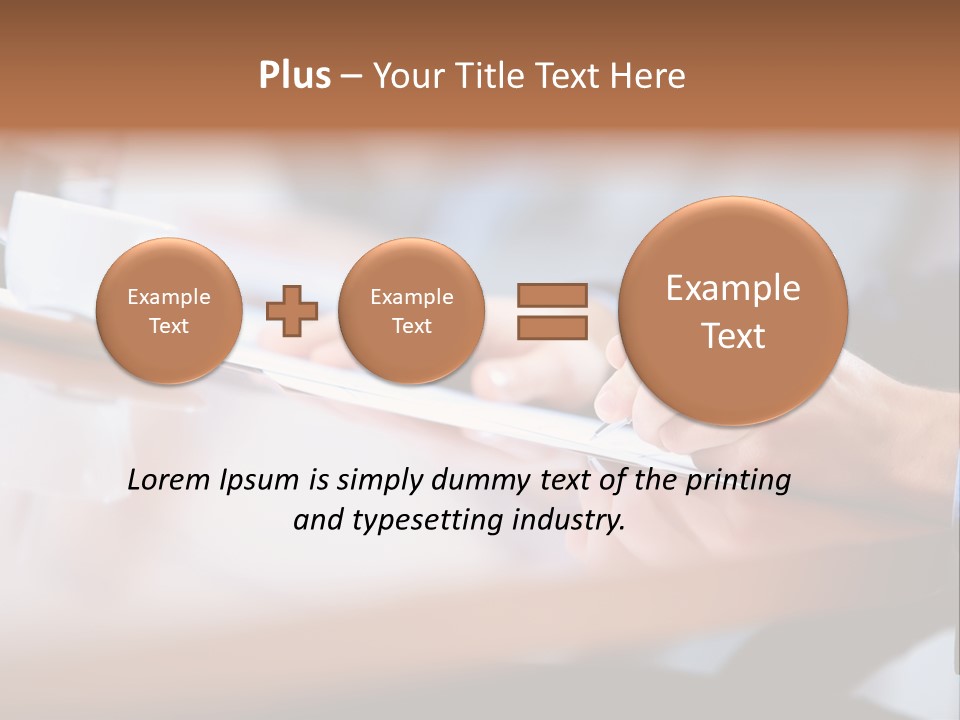 Plus – Your Title Text Here

Example Text

Example Text

Example Text

Lorem Ipsum is simply dummy text of the printing and typesetting industry.